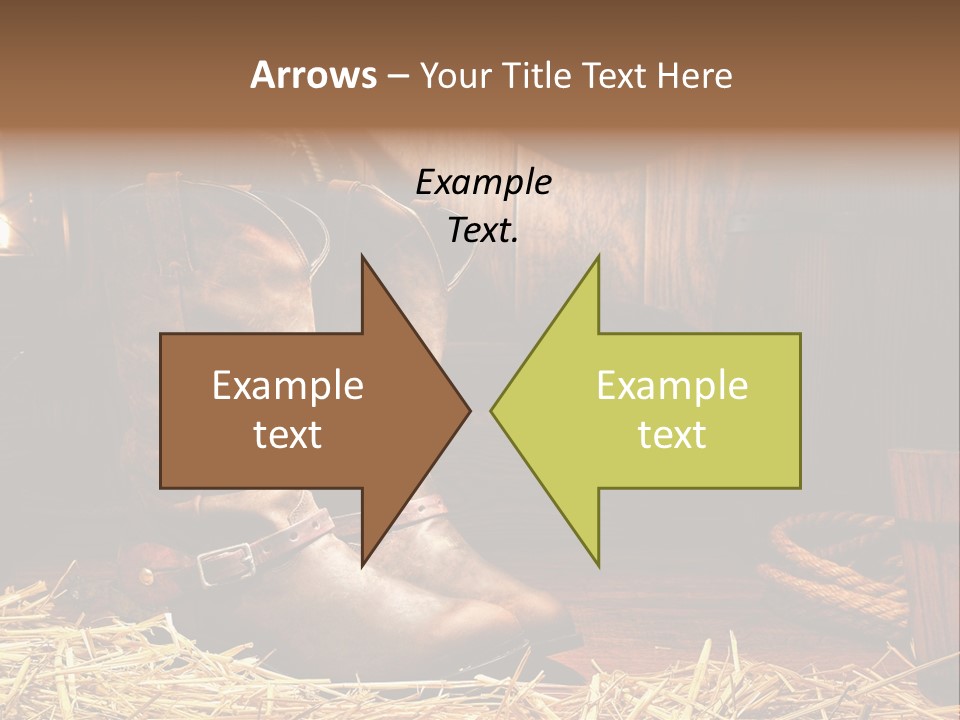 Arrows – Your Title Text Here

Example Text.

Example text

Example text